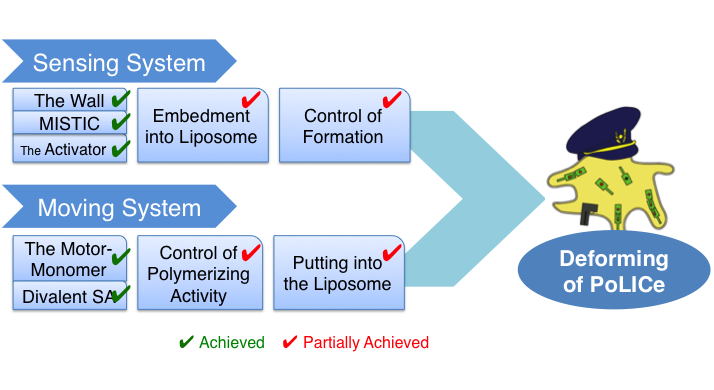 Sensing System

The Wall ✔
MISTIC ✔
The Activator ✔

Embedment into Liposome ✔

Control of Formation ✔

Moving System

The Motor-Monomer ✔
Divalent SA ✔

Control of Polymerizing Activity ✔

Putting into the Liposome ✔

Deforming of PoLICe

✔ Achieved ✔ Partially Achieved